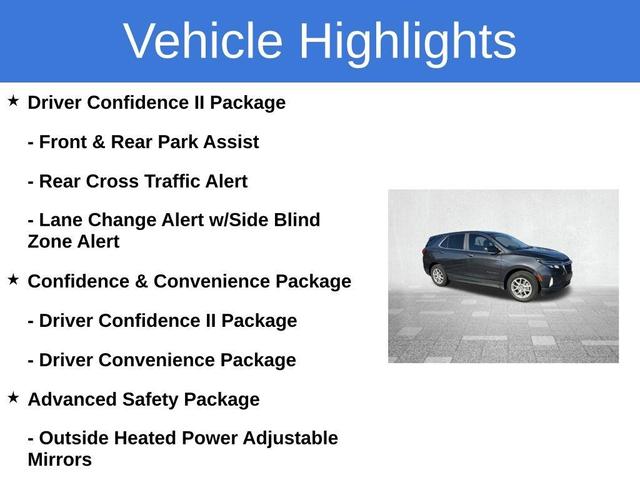 Vehicle Highlights

★ Driver Confidence II Package

- Front & Rear Park Assist

- Rear Cross Traffic Alert

- Lane Change Alert w/Side Blind Zone Alert

★ Confidence & Convenience Package

- Driver Confidence II Package

- Driver Convenience Package

★ Advanced Safety Package

- Outside Heated Power Adjustable Mirrors